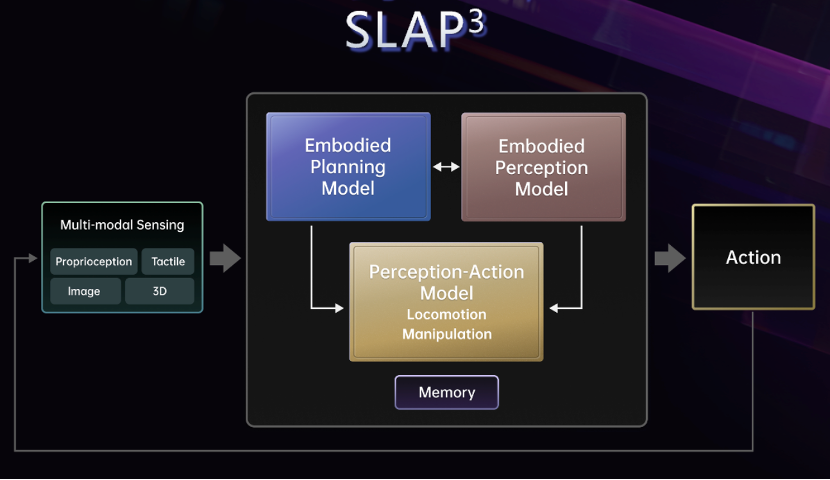 SLAP$^3$

Multi-modal Sensing

Proprioception

Tactile

Image

3D

Embodied Planning Model

Embodied Perception Model

Perception-Action Model

Locomotion

Manipulation

Memory

Action